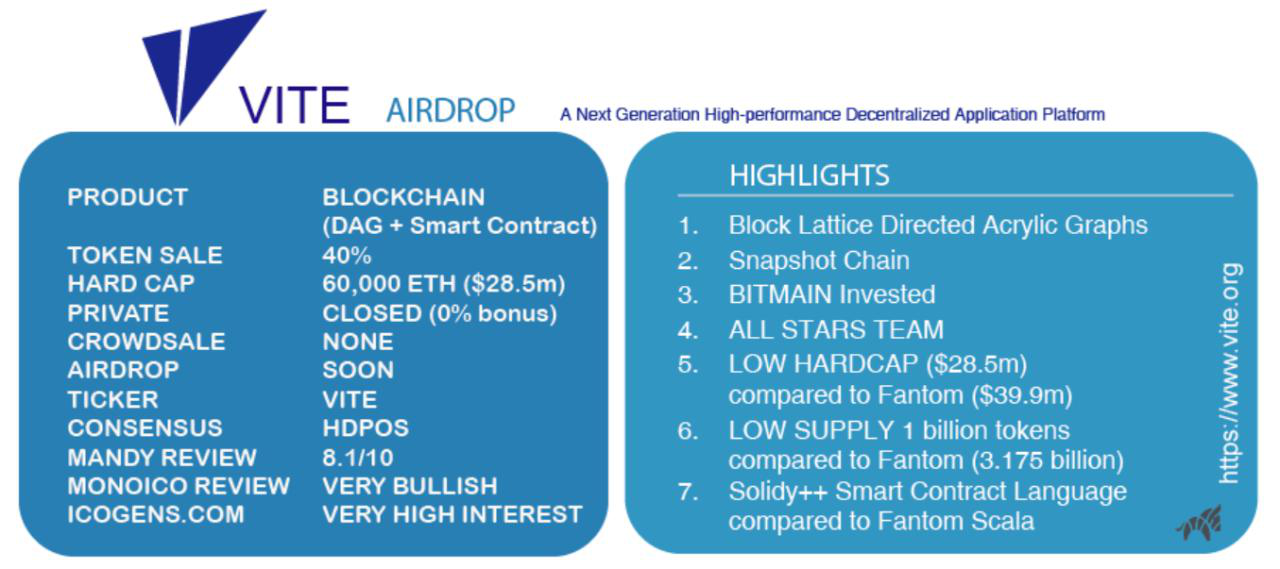 VITE AIRDROP A Next Generation High-performance Decentralized Application Platform

| PRODUCT | BLOCKCHAIN (DAG + Smart Contract) |
|---|---|
| TOKEN SALE | 40% |
| HARD CAP | 60,000 ETH ($28.5m) |
| PRIVATE | CLOSED (0% bonus) |
| CROWDSALE | NONE |
| AIRDROP | SOON |
| TICKER | VITE |
| CONSENSUS | HDPOS |
| MANDY REVIEW | 8.1/10 |
| MONOICO REVIEW | VERY BULLISH |
| ICOGENS.COM | VERY HIGH INTEREST |

HIGHLIGHTS

1. Block Lattice Directed Acrylic Graphs
2. Snapshot Chain
3. BITMAIN Invested
4. ALL STARS TEAM
5. LOW HARDCAP ($28.5m) compared to Fantom ($39.9m)
6. LOW SUPPLY 1 billion tokens compared to Fantom (3.175 billion)
7. Solidy++ Smart Contract Language compared to Fantom Scala

https://www.vite.org